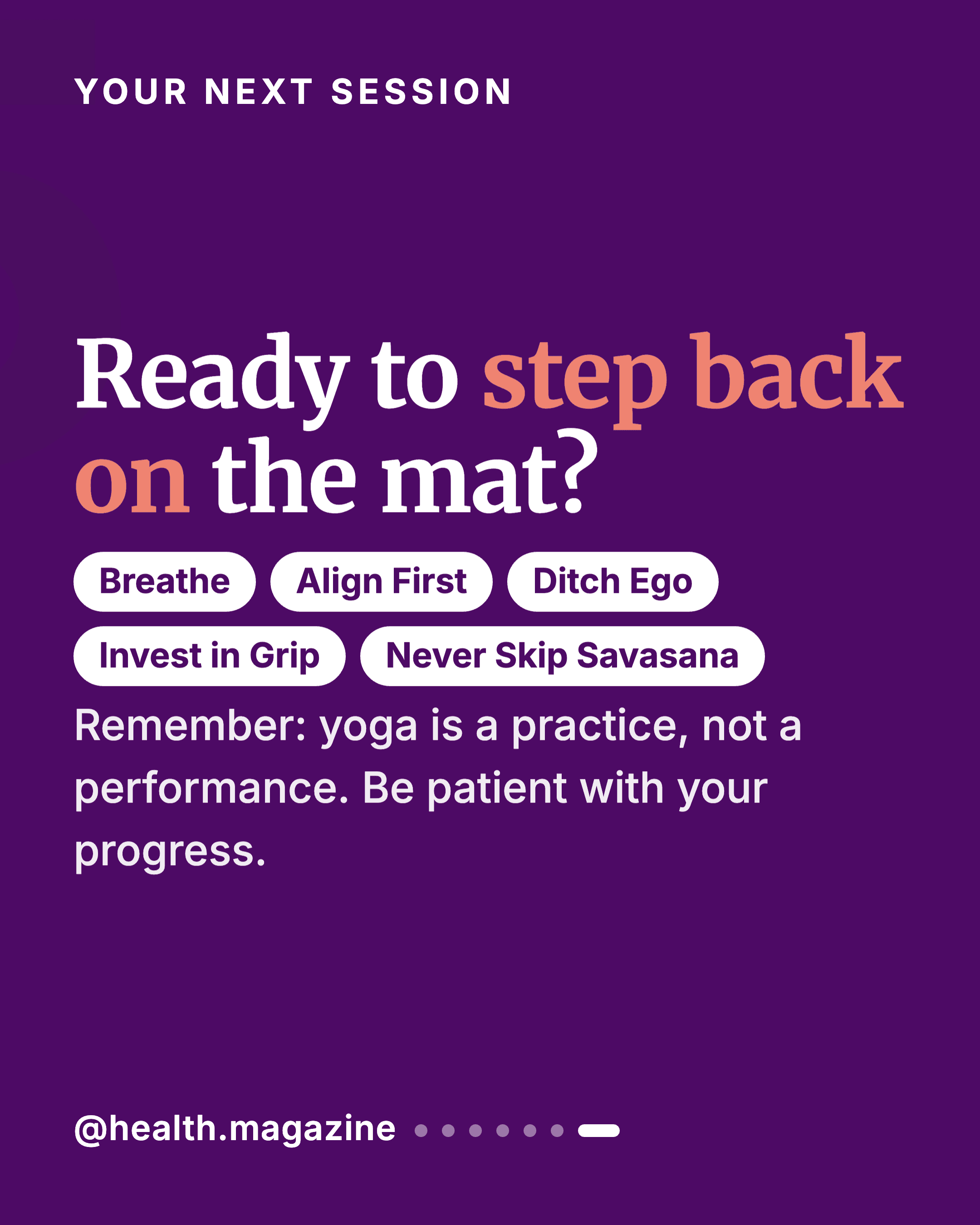 YOUR NEXT SESSION

Ready to step back on the mat?

Breathe
Align First
Ditch Ego
Invest in Grip
Never Skip Savasana

Remember: yoga is a practice, not a performance. Be patient with your progress.

@health.magazine